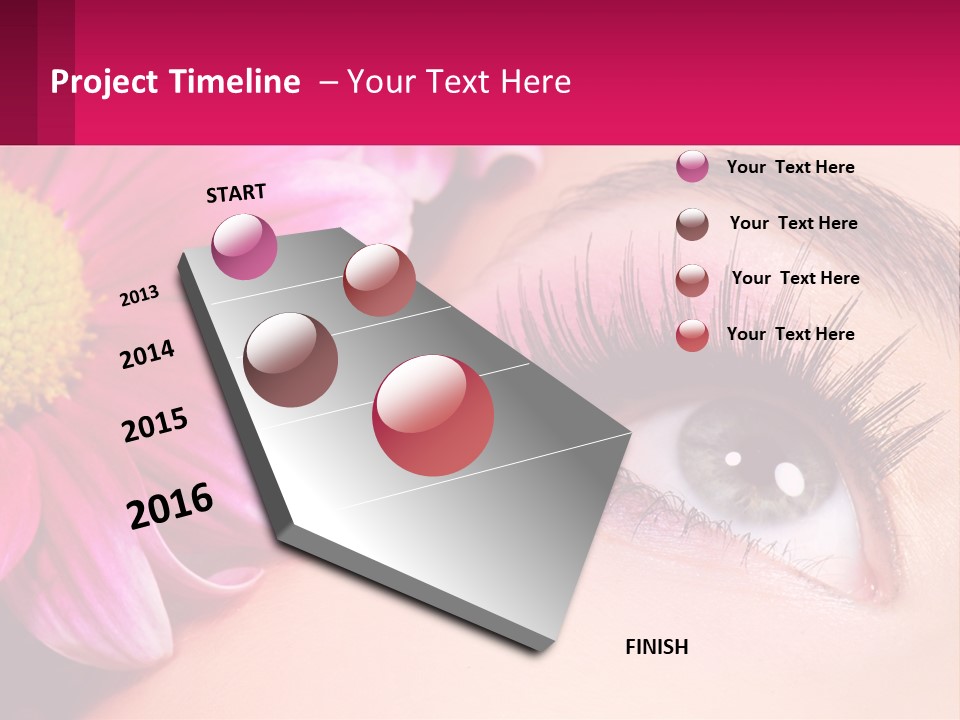 Project Timeline – Your Text Here

START

2013

2014

2015

2016

FINISH

Your Text Here

Your Text Here

Your Text Here

Your Text Here